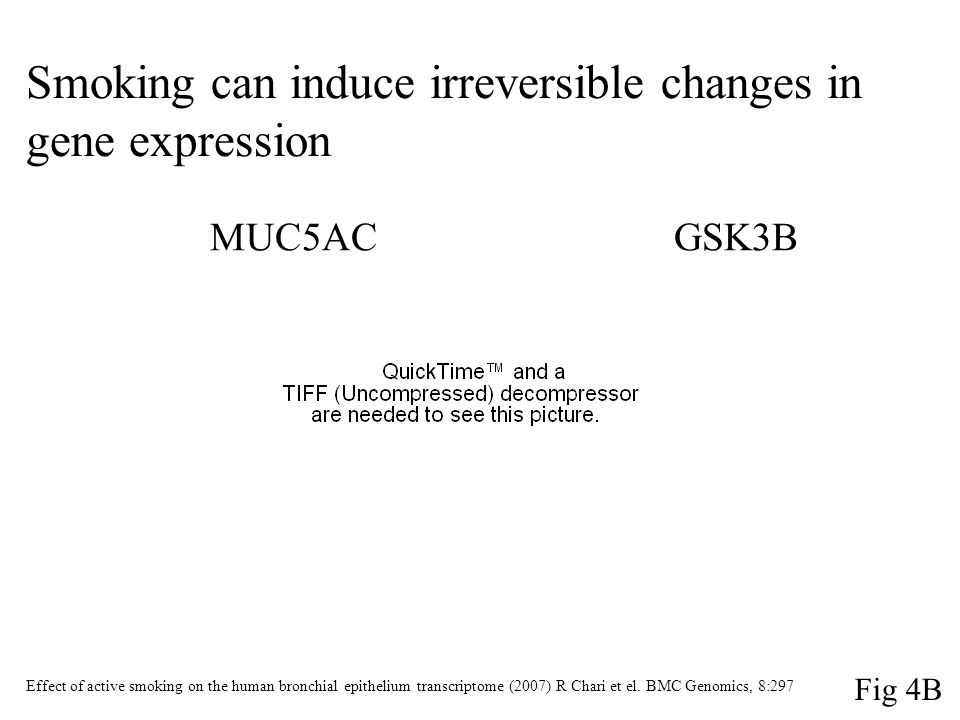 Smoking can induce irreversible changes in gene expression

MUC5AC

GSK3B

QuickTime™ and a
TIFF (Uncompressed) decompressor
are needed to see this picture.

Effect of active smoking on the human bronchial epithelium transcriptome (2007) R Chari et el. BMC Genomics, 8:297

Fig 4B